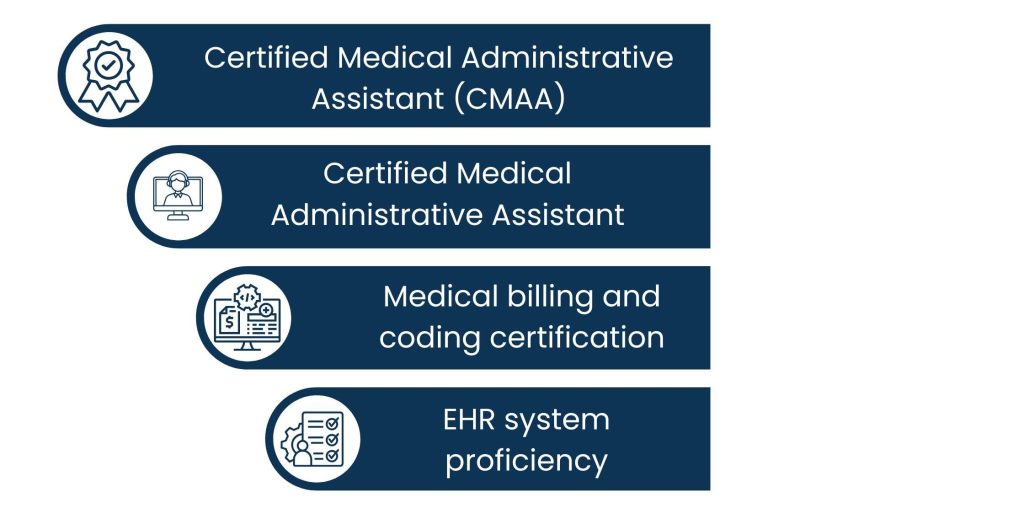 Certified Medical Administrative Assistant (CMAA)

Certified Medical Administrative Assistant

Medical billing and coding certification

EHR system proficiency